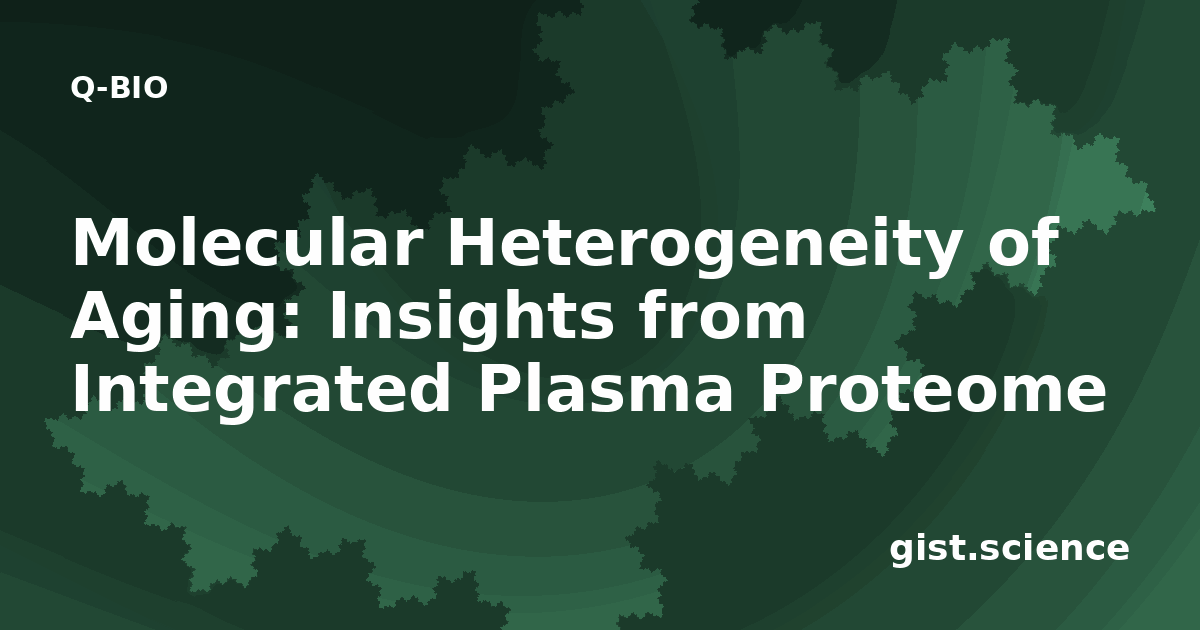 Q-BIO

Molecular Heterogeneity of Aging: Insights from Integrated Plasma Proteome

gist.science